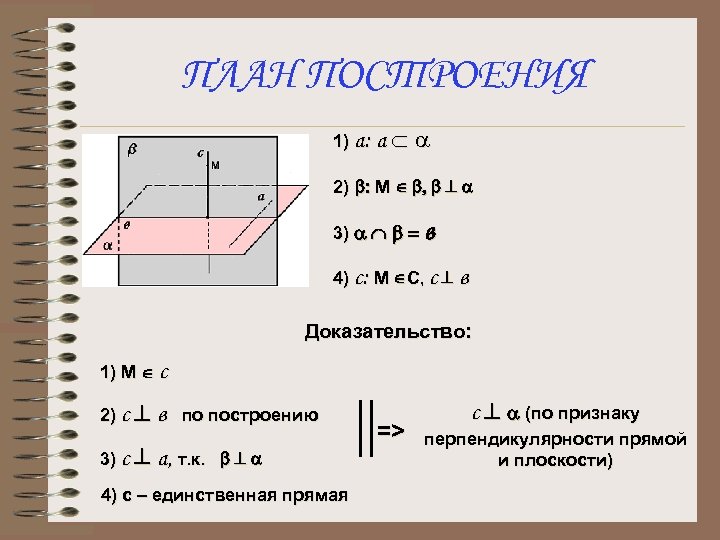 ПЛАН ПОСТРОЕНИЯ

$\beta$
$c$
М
$a$
$в$
$\alpha$

1) $a$: $a \subset \alpha$

2) $\beta$: М $\in \beta$, $\beta \perp \alpha$

3) $\alpha \cap \beta = в$

4) $c$: М $\in$ С, $c \perp в$

Доказательство:

1) М $\in c$

2) $c \perp в$ по построению

3) $c \perp a$, т.к. $\beta \perp \alpha$

4) с – единственная прямая

=> $c \perp \alpha$ (по признаку перпендикулярности прямой и плоскости)